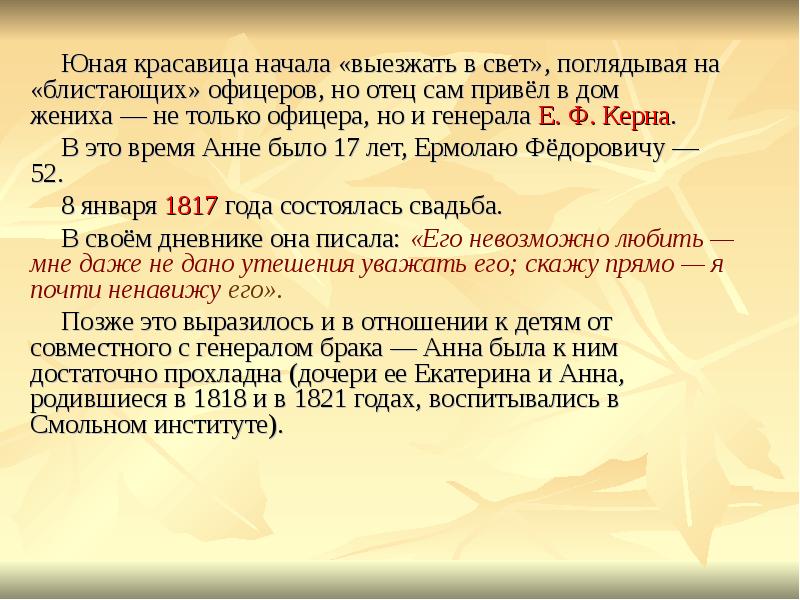 Юная красавица начала «выезжать в свет», поглядывая на «блистающих» офицеров, но отец сам привёл в дом жениха — не только офицера, но и генерала Е. Ф. Керна.

В это время Анне было 17 лет, Ермолаю Фёдоровичу — 52.

8 января 1817 года состоялась свадьба.

В своём дневнике она писала: «Его невозможно любить — мне даже не дано утешения уважать его; скажу прямо — я почти ненавижу его».

Позже это выразилось и в отношении к детям от совместного с генералом брака — Анна была к ним достаточно прохладна (дочери ее Екатерина и Анна, родившиеся в 1818 и в 1821 годах, воспитывались в Смольном институте).